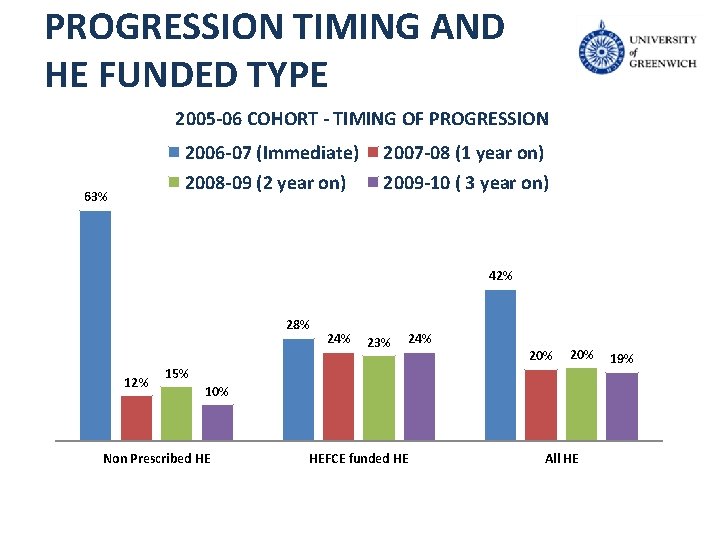 PROGRESSION TIMING AND HE FUNDED TYPE

UNIVERSITY of GREENWICH

2005-06 COHORT - TIMING OF PROGRESSION

2006-07 (Immediate) 2007-08 (1 year on) 2008-09 (2 year on) 2009-10 ( 3 year on)

63%
12%
15%
10%
28%
24%
23%
24%
42%
20%
20%
19%

Non Prescribed HE
HEFCE funded HE
All HE